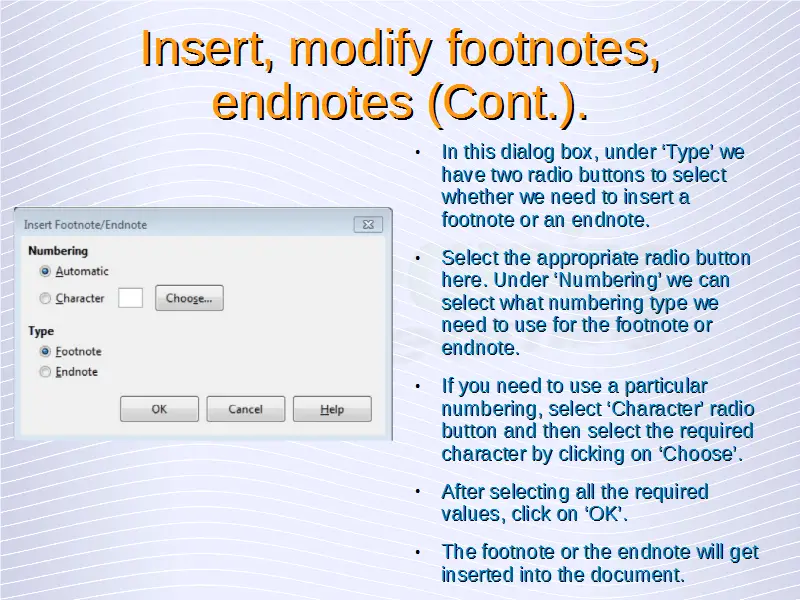 Insert, modify footnotes, endnotes (Cont.).

Insert Footnote/Endnote

Numbering

Automatic

Character

Choose...

Type

Footnote

Endnote

OK

Cancel

Help

• In this dialog box, under ‘Type’ we have two radio buttons to select whether we need to insert a footnote or an endnote.

• Select the appropriate radio button here. Under ‘Numbering’ we can select what numbering type we need to use for the footnote or endnote.

• If you need to use a particular numbering, select ‘Character’ radio button and then select the required character by clicking on ‘Choose’.

• After selecting all the required values, click on ‘OK’.

• The footnote or the endnote will get inserted into the document.